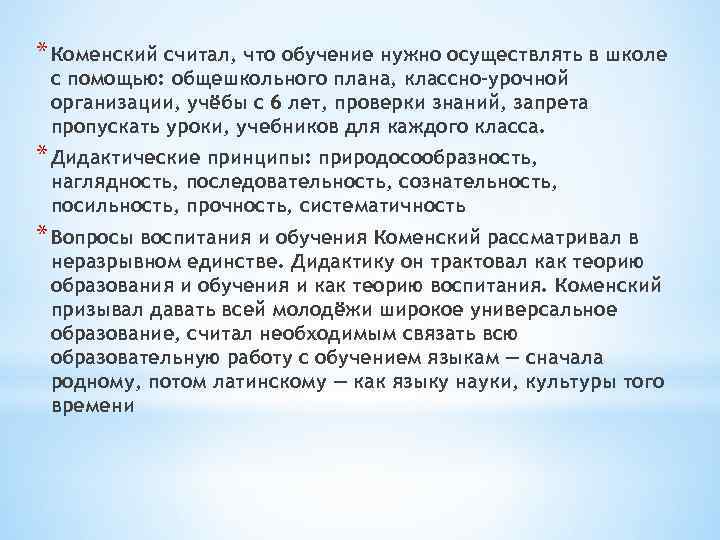 * Коменский считал, что обучение нужно осуществлять в школе с помощью: общешкольного плана, классно-урочной организации, учёбы с 6 лет, проверки знаний, запрета пропускать уроки, учебников для каждого класса.

* Дидактические принципы: природосообразность, наглядность, последовательность, сознательность, посильность, прочность, систематичность

* Вопросы воспитания и обучения Коменский рассматривал в неразрывном единстве. Дидактику он трактовал как теорию образования и обучения и как теорию воспитания. Коменский призывал давать всей молодёжи широкое универсальное образование, считал необходимым связать всю образовательную работу с обучением языкам — сначала родному, потом латинскому — как языку науки, культуры того времени